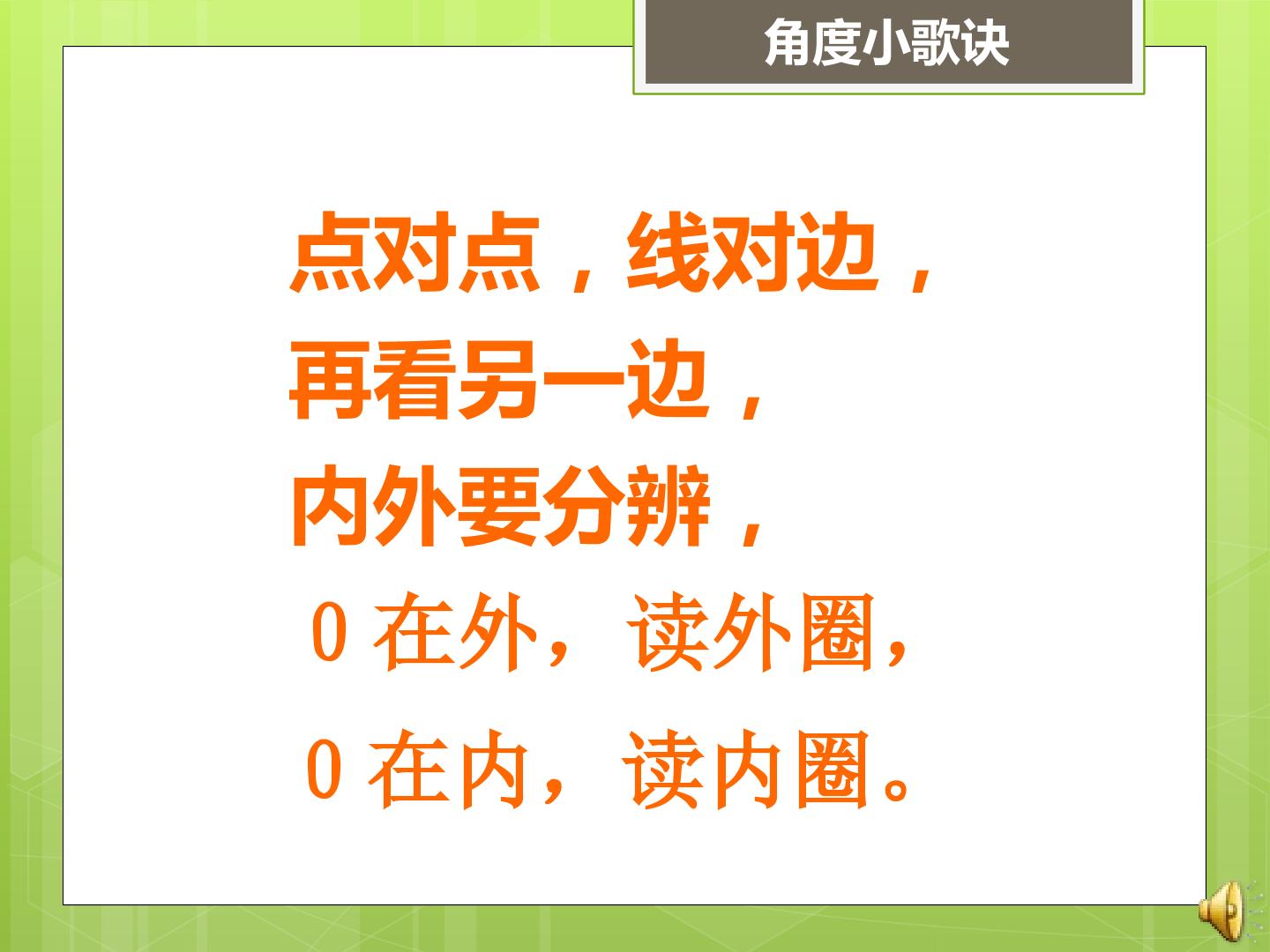 角度小歌诀

点对点，线对边，
再看另一边，
内外要分辨，
0 在外，读外圈，
0 在内，读内圈。